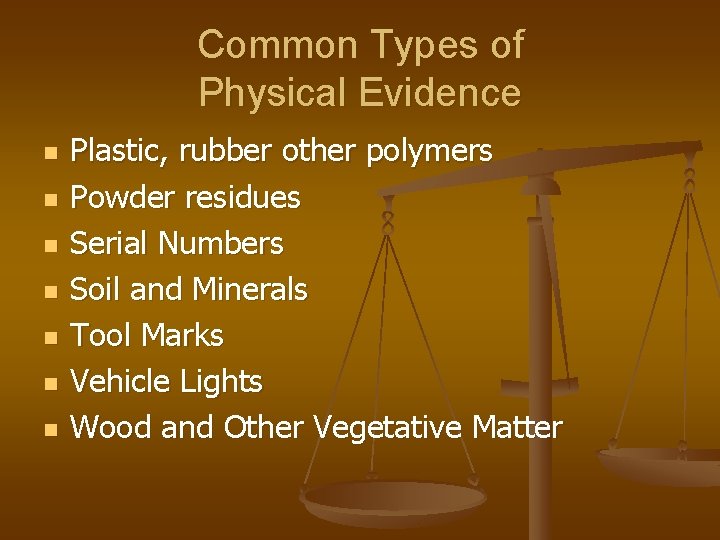 Common Types of Physical Evidence

- Plastic, rubber other polymers
- Powder residues
- Serial Numbers
- Soil and Minerals
- Tool Marks
- Vehicle Lights
- Wood and Other Vegetative Matter